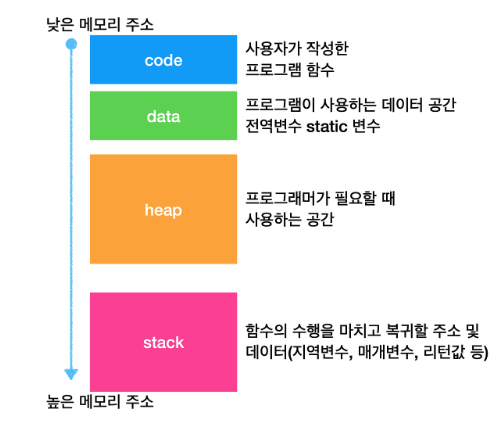 낮은 메모리 주소

code

사용자가 작성한
프로그램 함수

data

프로그램이 사용하는 데이터 공간
전역변수 static 변수

heap

프로그래머가 필요할 때
사용하는 공간

stack

함수의 수행을 마치고 복귀할 주소 및
데이터(지역변수, 매개변수, 리턴값 등)

높은 메모리 주소